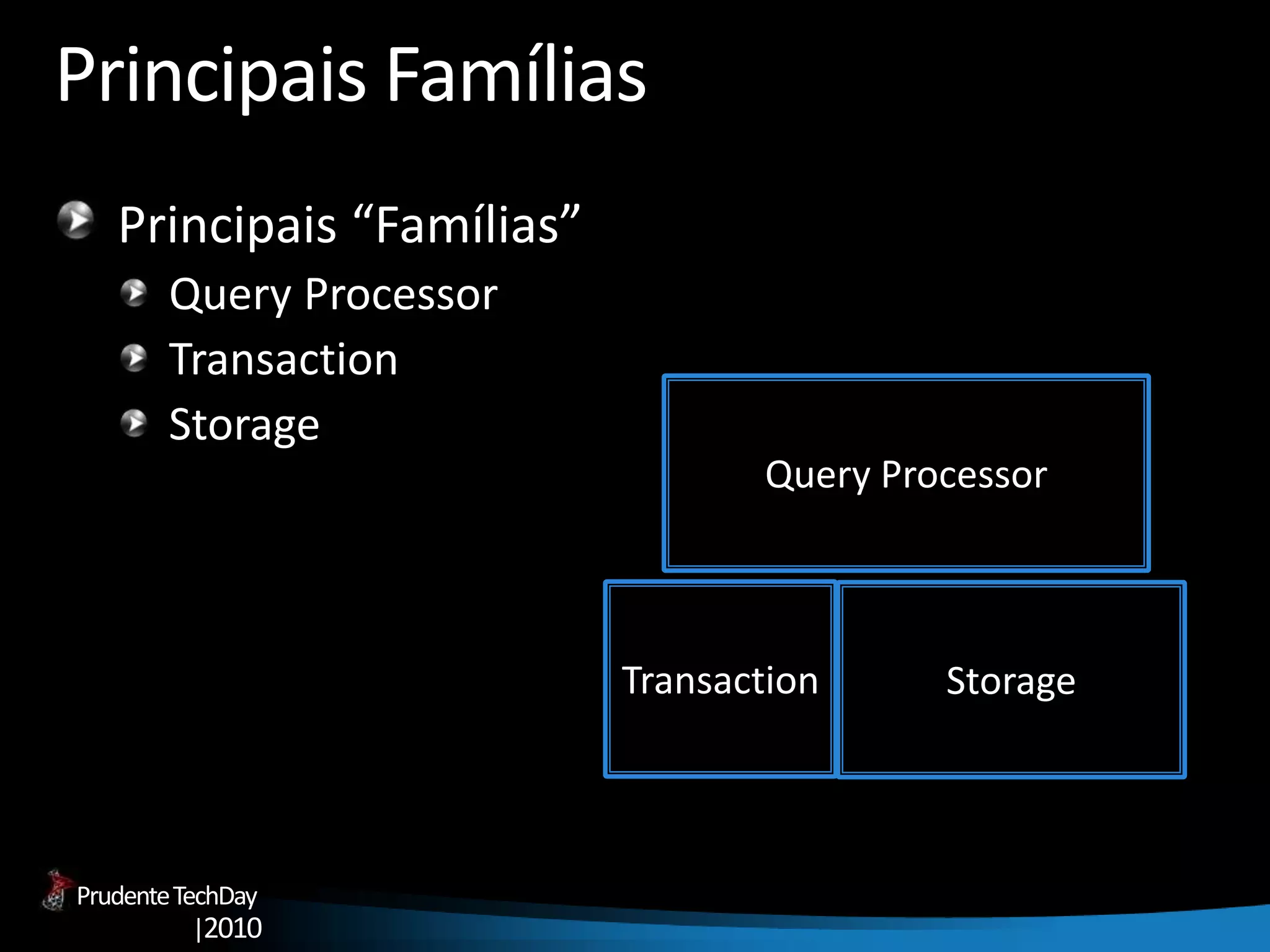 Principais Famílias

Principais “Famílias”
Query Processor
Transaction
Storage

Query Processor

Transaction

Storage

Prudente TechDay |2010